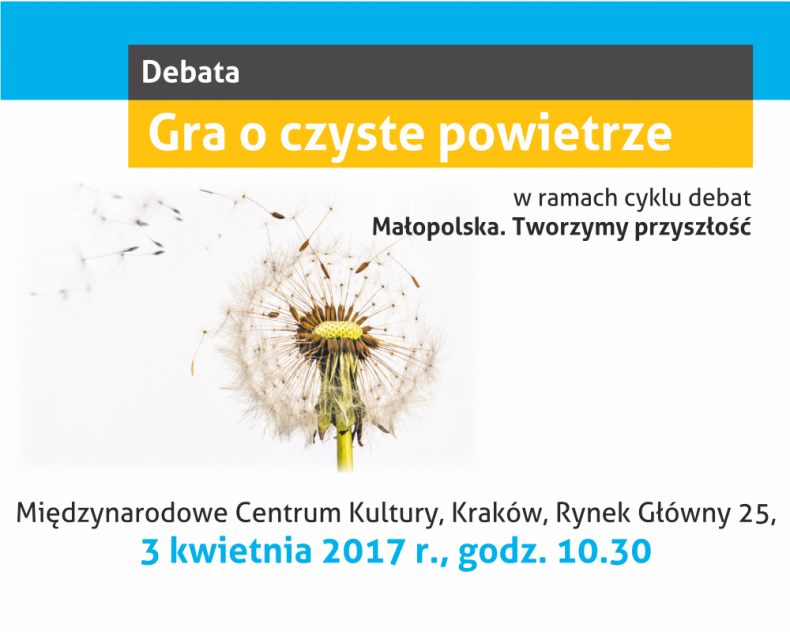 Debata

Gra o czyste powietrze

w ramach cyklu debat
Małopolska. Tworzymy przyszłość

Międzynarodowe Centrum Kultury, Kraków, Rynek Główny 25,
3 kwietnia 2017 r., godz. 10.30